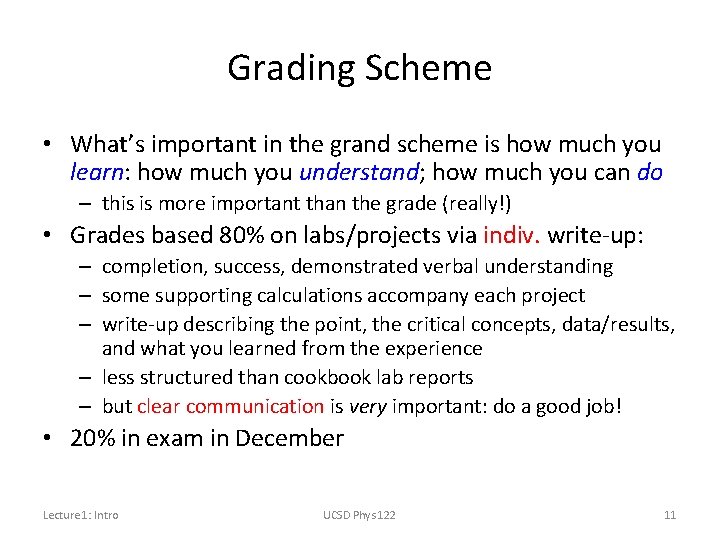 Grading Scheme

• What's important in the grand scheme is how much you learn: how much you understand; how much you can do
– this is more important than the grade (really!)
• Grades based 80% on labs/projects via indiv. write-up:
– completion, success, demonstrated verbal understanding
– some supporting calculations accompany each project
– write-up describing the point, the critical concepts, data/results, and what you learned from the experience
– less structured than cookbook lab reports
– but clear communication is very important: do a good job!
• 20% in exam in December

Lecture1: Intro

UCSD Phys122

11